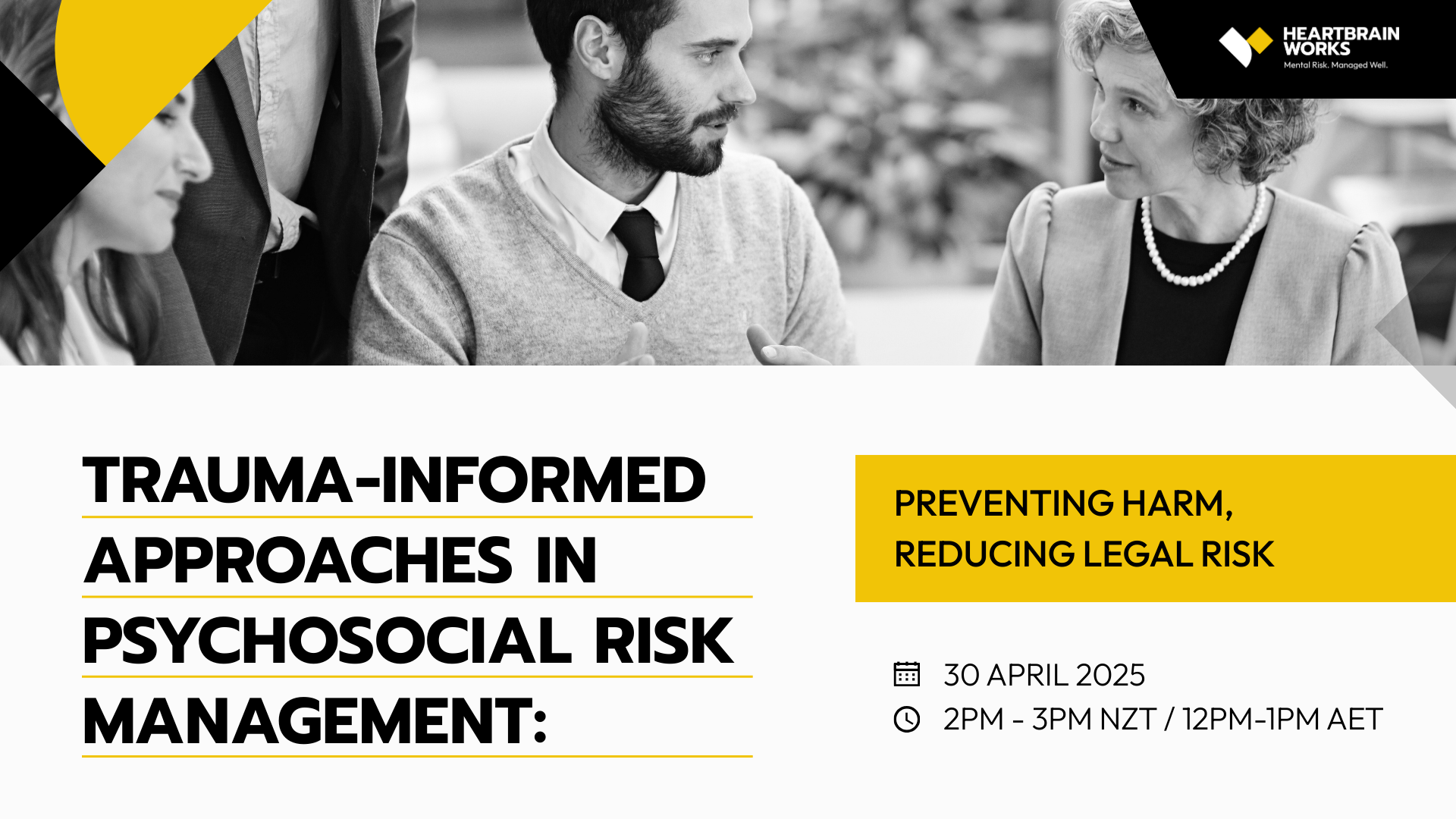 HEARTBRAIN WORKS
Mental Risk. Managed Well.

TRAUMA-INFORMED APPROACHES IN PSYCHOSOCIAL RISK MANAGEMENT:

PREVENTING HARM, REDUCING LEGAL RISK

30 APRIL 2025
2PM - 3PM NZT / 12PM-1PM AET